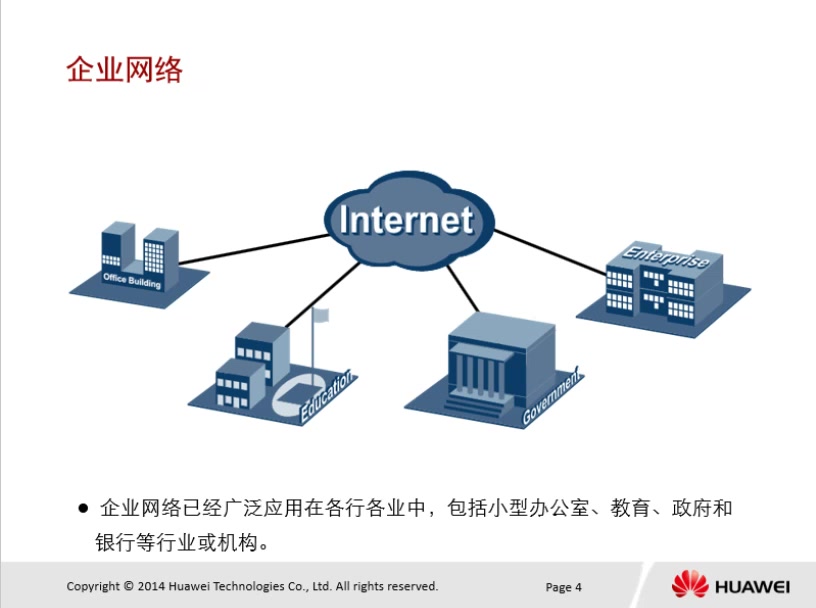 企业网络

Internet

Office Building

Enterprise

Education

Government

● 企业网络已经广泛应用在各行各业中，包括小型办公室、教育、政府和银行等行业或机构。

Copyright © 2014 Huawei Technologies Co., Ltd. All rights reserved.

Page 4

HUAWEI